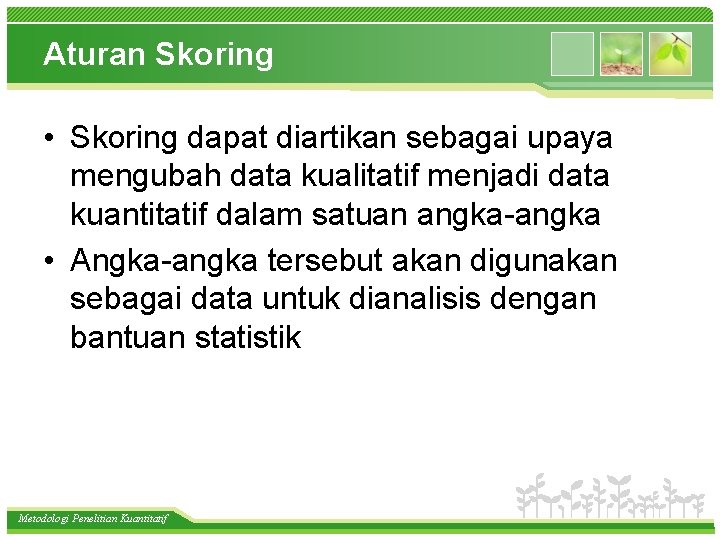 Aturan Skoring

• Skoring dapat diartikan sebagai upaya mengubah data kualitatif menjadi data kuantitatif dalam satuan angka-angka

• Angka-angka tersebut akan digunakan sebagai data untuk dianalisis dengan bantuan statistik

Metodologi Penelitian Kuantitatif